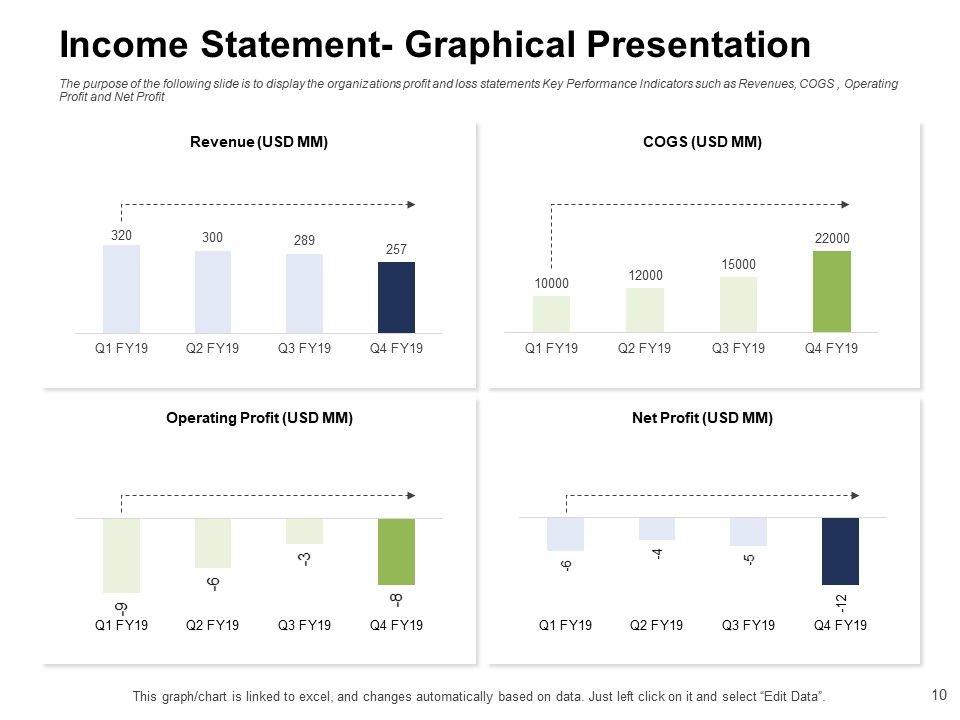 Income Statement- Graphical Presentation

The purpose of the following slide is to display the organizations profit and loss statements Key Performance Indicators such as Revenues, COGS , Operating Profit and Net Profit

Revenue (USD MM)

320
300
289
257

Q1 FY19
Q2 FY19
Q3 FY19
Q4 FY19

COGS (USD MM)

10000
12000
15000
22000

Q1 FY19
Q2 FY19
Q3 FY19
Q4 FY19

Operating Profit (USD MM)

-9
-6
-3
-8

Q1 FY19
Q2 FY19
Q3 FY19
Q4 FY19

Net Profit (USD MM)

-6
-4
-5
-12

Q1 FY19
Q2 FY19
Q3 FY19
Q4 FY19

This graph/chart is linked to excel, and changes automatically based on data. Just left click on it and select "Edit Data".

10